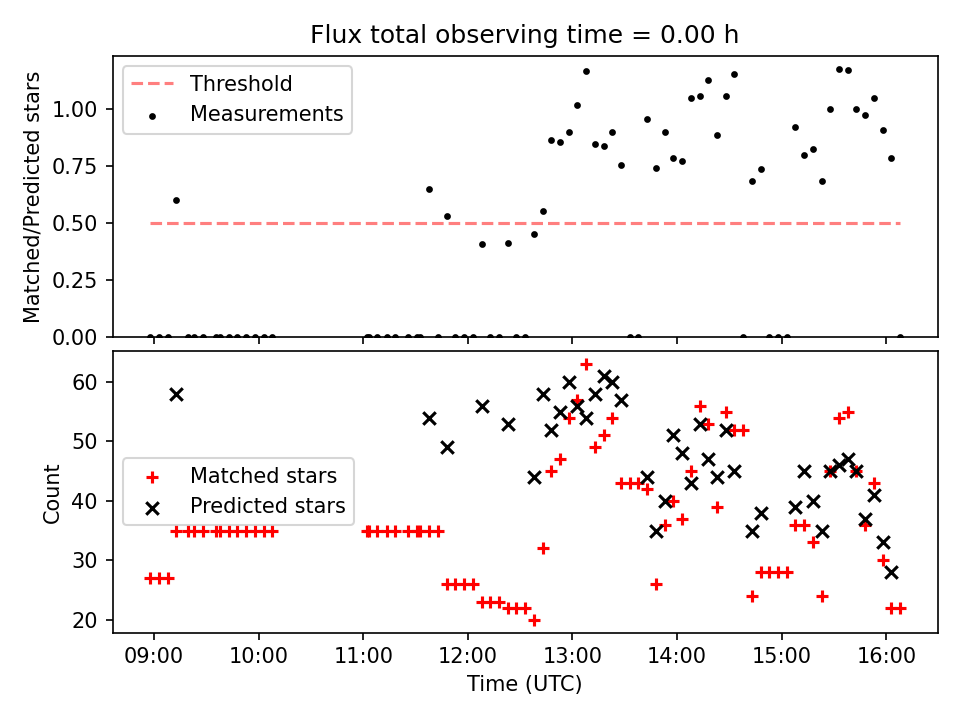 Flux total observing time = 0.00 h

Threshold
Measurements

Matched/Predicted stars

1.00
0.75
0.50
0.25
0.00

Matched stars
Predicted stars

Count

60
50
40
30
20

09:00
10:00
11:00
12:00
13:00
14:00
15:00
16:00

Time (UTC)